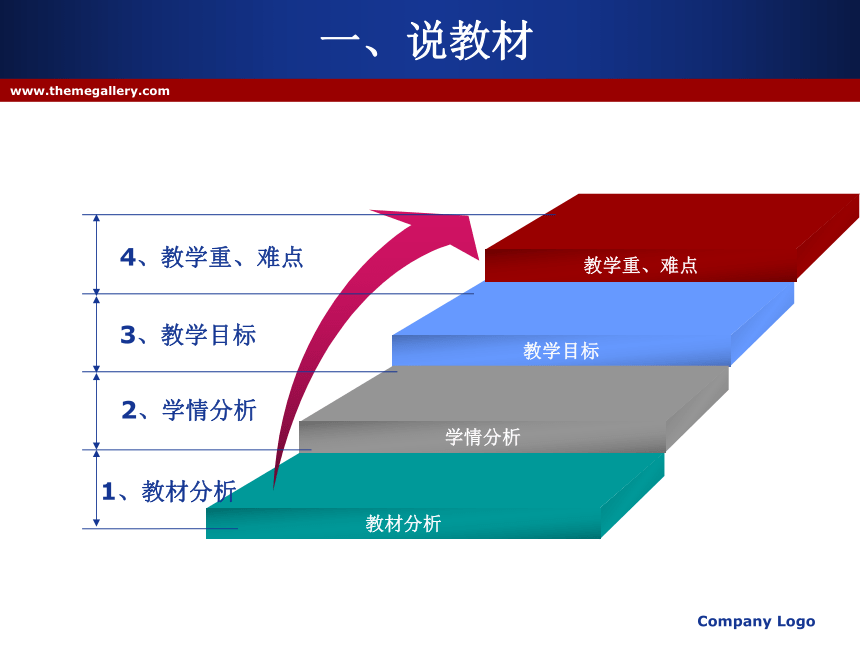 一、说教材

www.themegallery.com

4、教学重、难点

3、教学目标

2、学情分析

1、教材分析

教学重、难点

教学目标

学情分析

教材分析

Company Logo